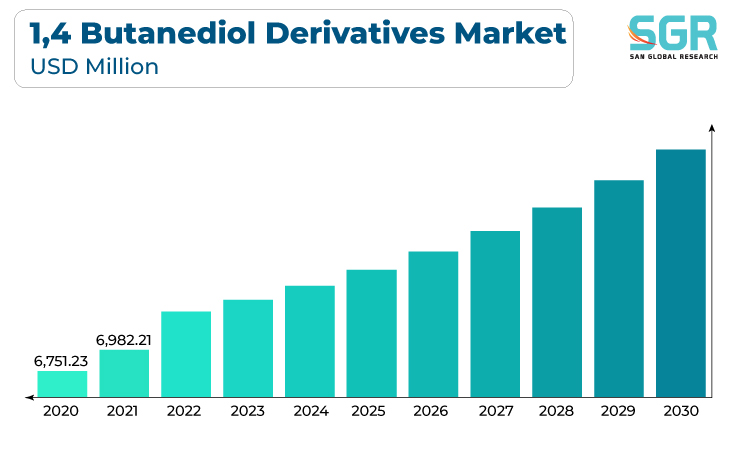 1,4 Butanediol Derivatives Market
USD Million

SGR
SAN GLOBAL RESEARCH

6,751.23
6,982.21

2020
2021
2022
2023
2024
2025
2026
2027
2028
2029
2030